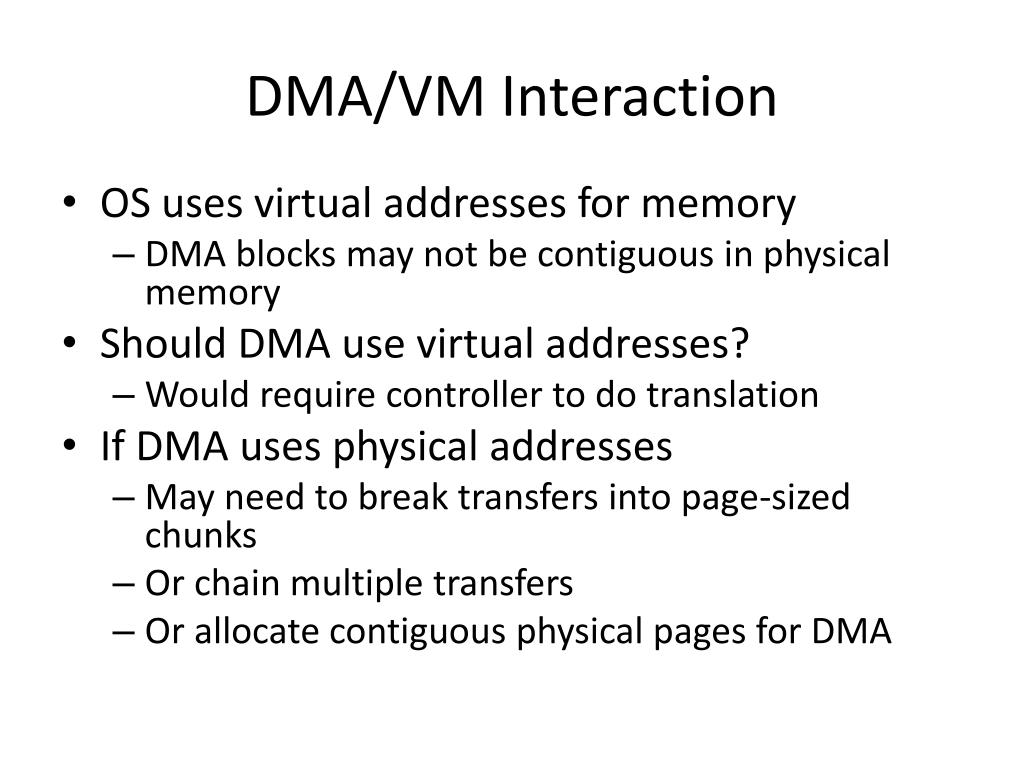 DMA/VM Interaction

• OS uses virtual addresses for memory
  – DMA blocks may not be contiguous in physical memory
• Should DMA use virtual addresses?
  – Would require controller to do translation
• If DMA uses physical addresses
  – May need to break transfers into page-sized chunks
  – Or chain multiple transfers
  – Or allocate contiguous physical pages for DMA